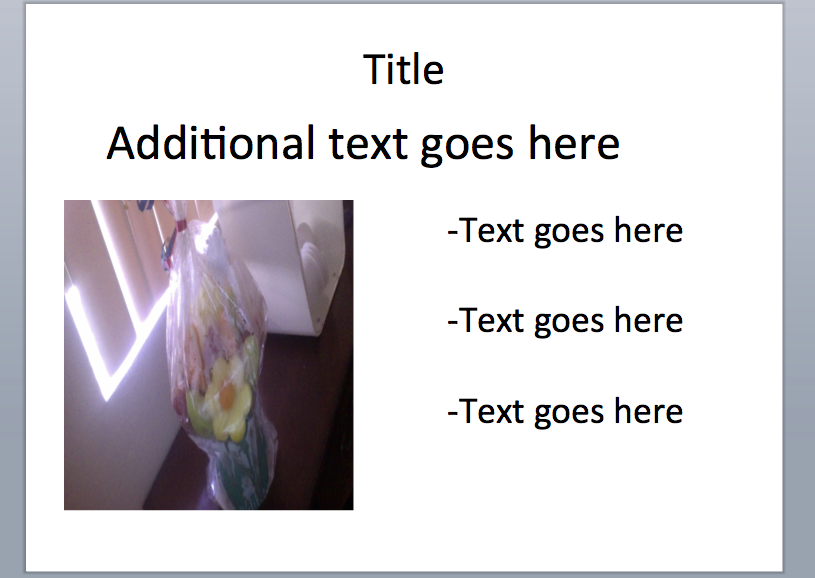 Title

Additional text goes here

-Text goes here

-Text goes here

-Text goes here